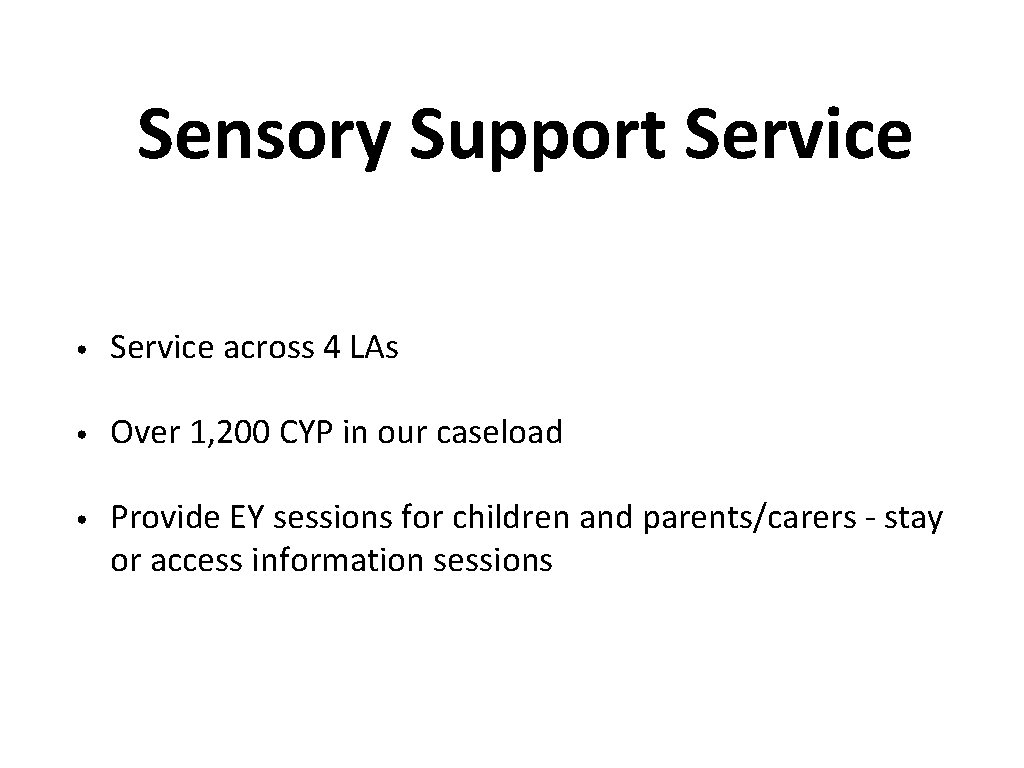 Sensory Support Service

• Service across 4 LAs

• Over 1,200 CYP in our caseload

• Provide EY sessions for children and parents/carers - stay or access information sessions